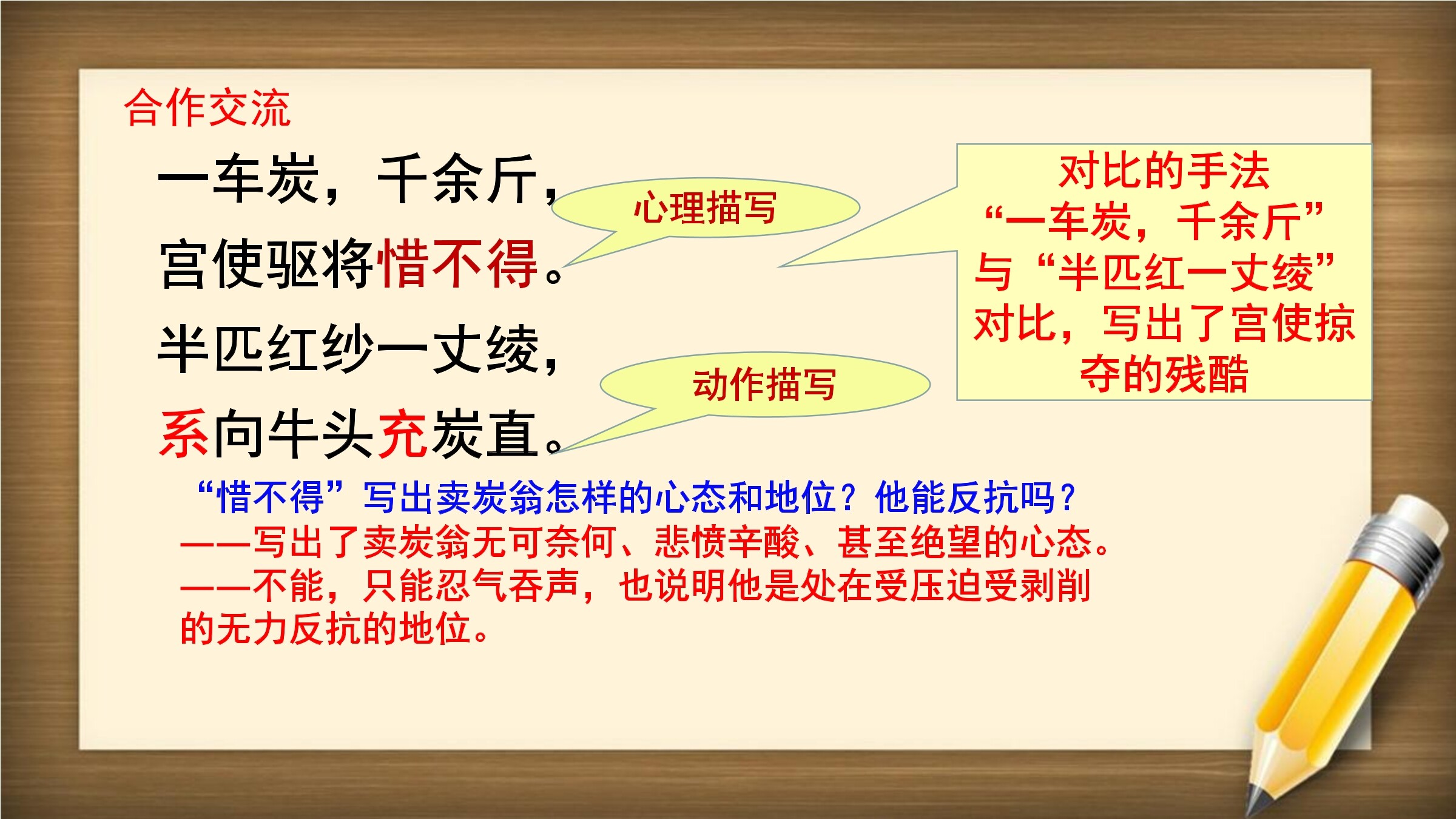 合作交流

一车炭，千余斤，
宫使驱将惜不得。
半匹红纱一丈绫，
系向牛头充炭直。

心理描写

动作描写

对比的手法
“一车炭，千余斤”与“半匹红一丈绫”对比，写出了宫使掠夺的残酷

“惜不得”写出卖炭翁怎样的心态和地位？他能反抗吗？
——写出了卖炭翁无可奈何、悲愤辛酸、甚至绝望的心态。
——不能，只能忍气吞声，也说明他是处在受压迫受剥削的无力反抗的地位。